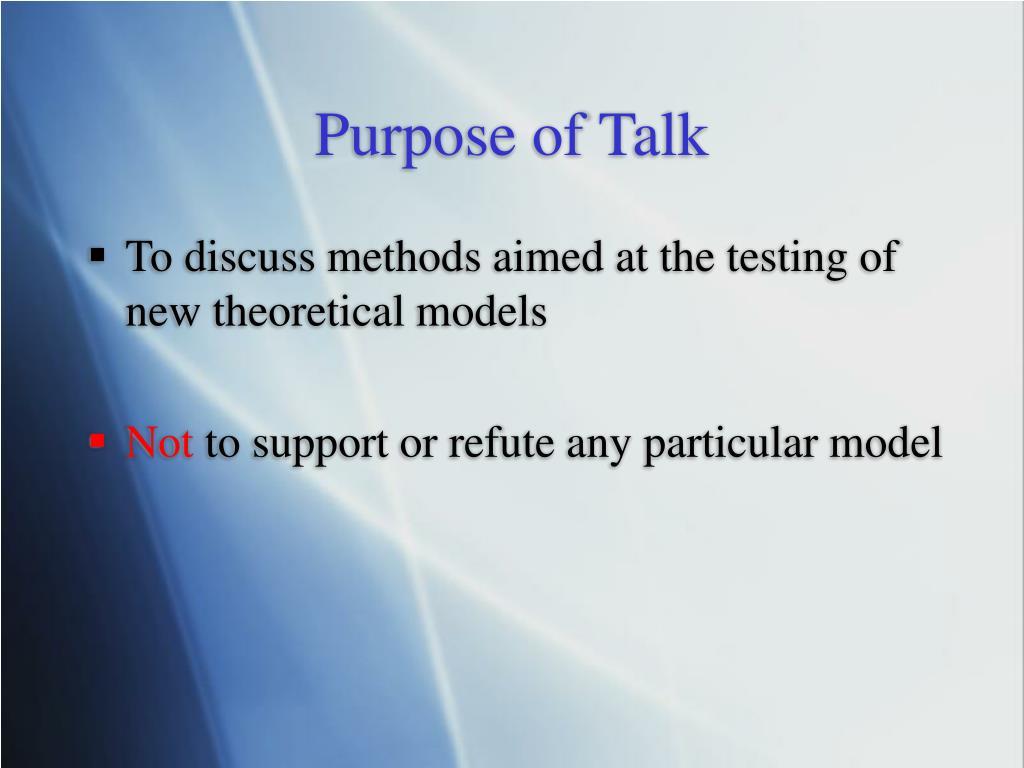 Purpose of Talk

▪ To discuss methods aimed at the testing of new theoretical models

▪ Not to support or refute any particular model